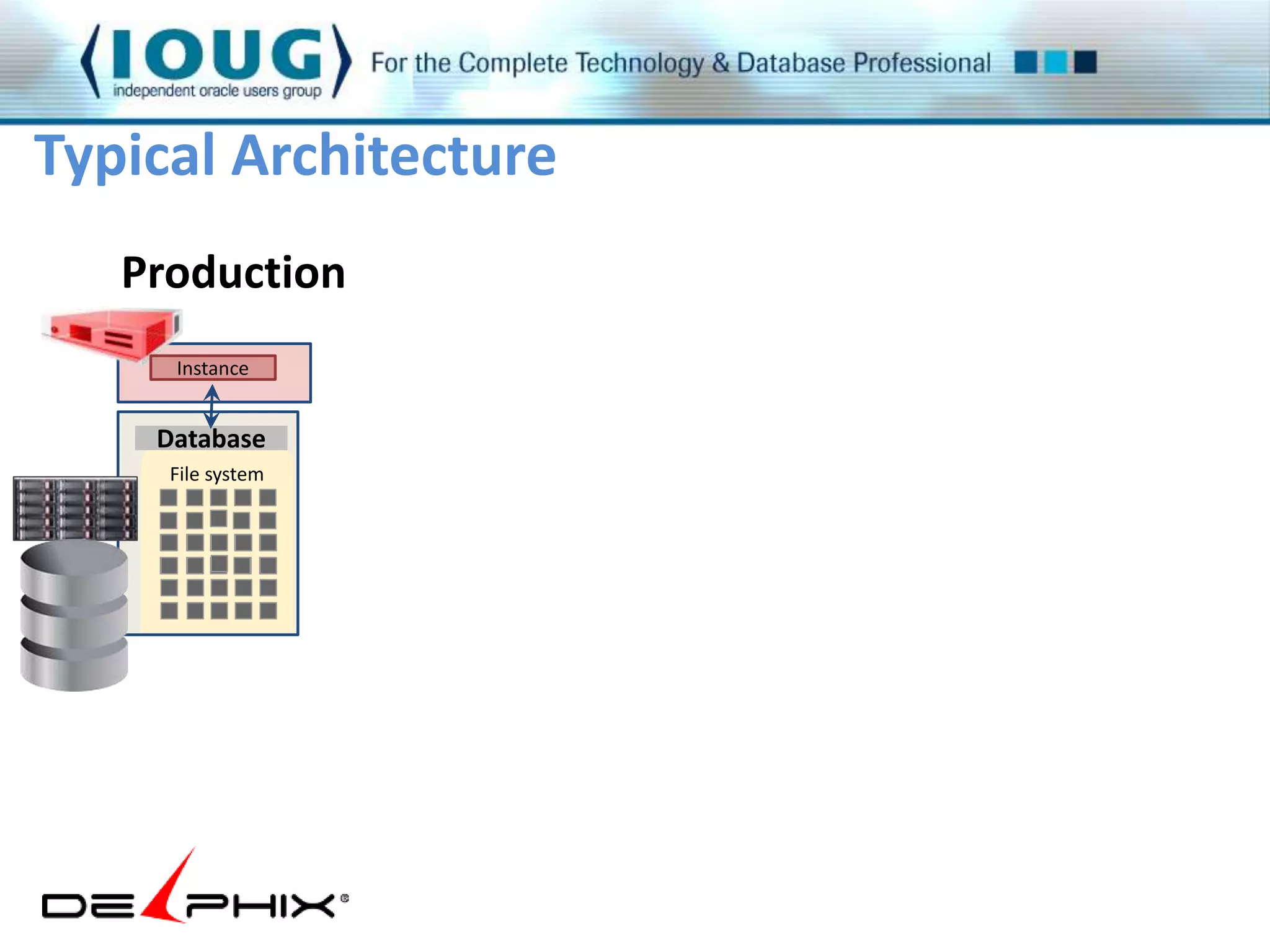 IOUG
independent oracle users group
For the Complete Technology & Database Professional

Typical Architecture

Production

Instance

Database

File system

DELPHIX®